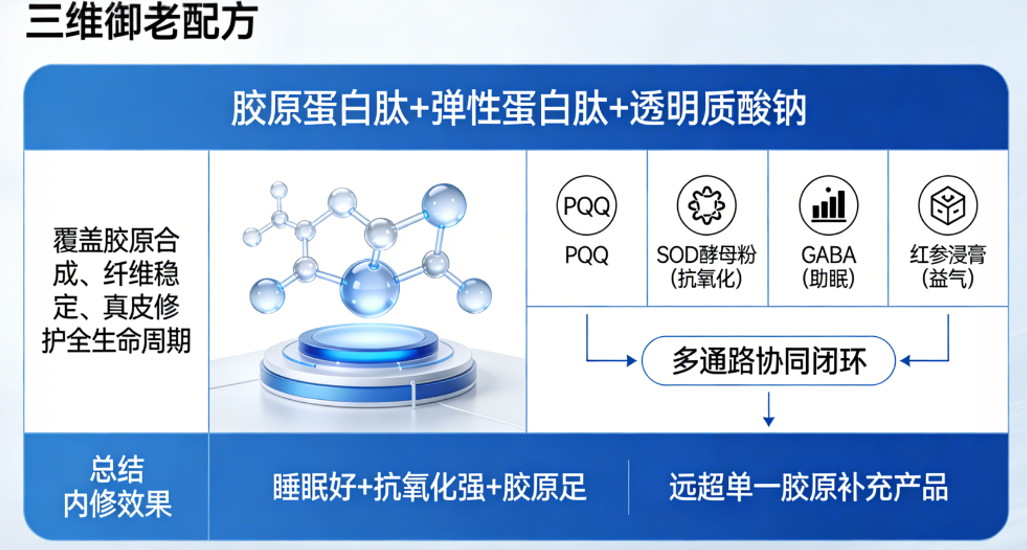 三维御老配方

胶原蛋白肽+弹性蛋白肽+透明质酸钠

覆盖胶原合成、纤维稳定、真皮修护全生命周期

PQQ
PQQ

SOD酵母粉
(抗氧化)

GABA
(助眠)

红参浸膏
(益气)

多通路协同闭环

总结
内修效果

睡眠好+抗氧化强+胶原足

远超单一胶原补充产品